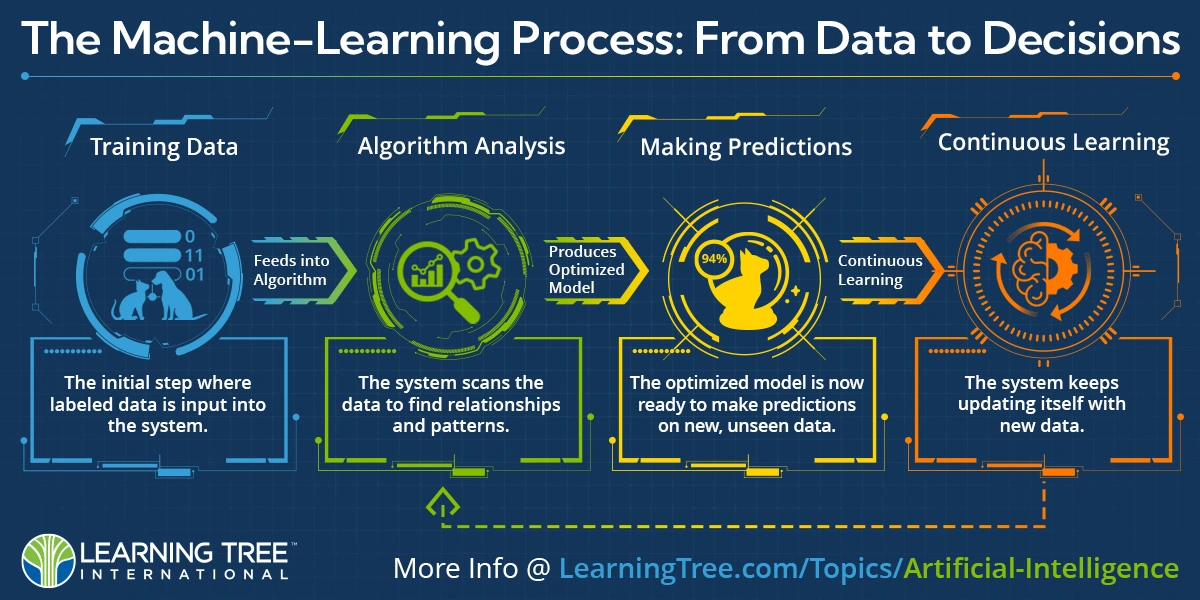 The Machine-Learning Process: From Data to Decisions

Training Data

0
11
01

Feeds into Algorithm

The initial step where labeled data is input into the system.

Algorithm Analysis

Produces Optimized Model

The system scans the data to find relationships and patterns.

Making Predictions

94%

Continuous Learning

The optimized model is now ready to make predictions on new, unseen data.

Continuous Learning

The system keeps updating itself with new data.

LEARNING TREE™ INTERNATIONAL

More Info @ LearningTree.com/Topics/Artificial-Intelligence